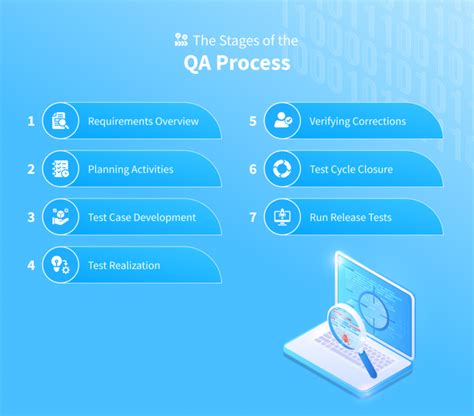 The Stages of the
QA Process

1 Requirements Overview

2 Planning Activities

3 Test Case Development

4 Test Realization

5 Verifying Corrections

6 Test Cycle Closure

7 Run Release Tests